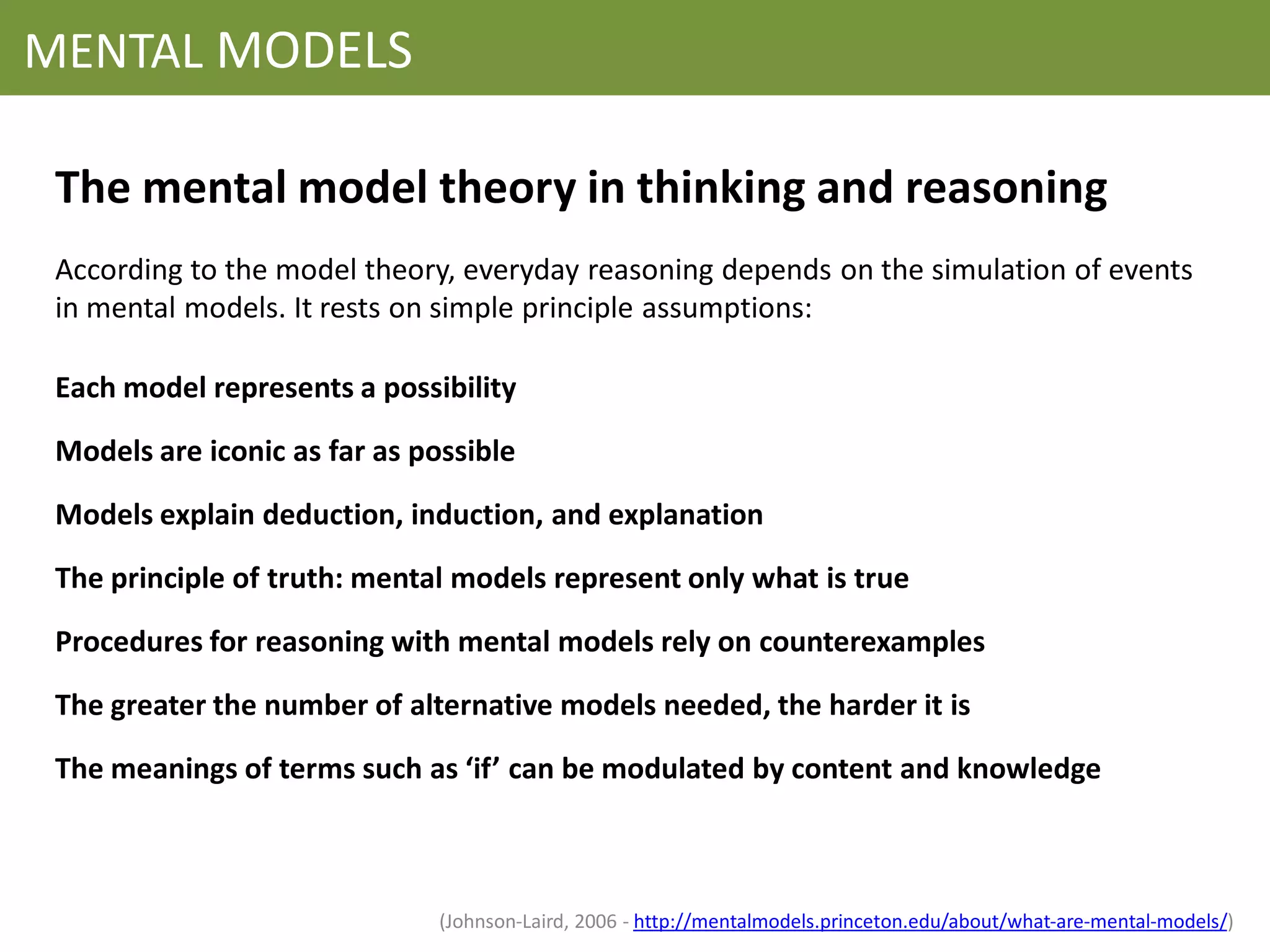 MENTAL MODELS

The mental model theory in thinking and reasoning

According to the model theory, everyday reasoning depends on the simulation of events in mental models. It rests on simple principle assumptions:

Each model represents a possibility

Models are iconic as far as possible

Models explain deduction, induction, and explanation

The principle of truth: mental models represent only what is true

Procedures for reasoning with mental models rely on counterexamples

The greater the number of alternative models needed, the harder it is

The meanings of terms such as ‘if’ can be modulated by content and knowledge

(Johnson-Laird, 2006 - http://mentalmodels.princeton.edu/about/what-are-mental-models/)